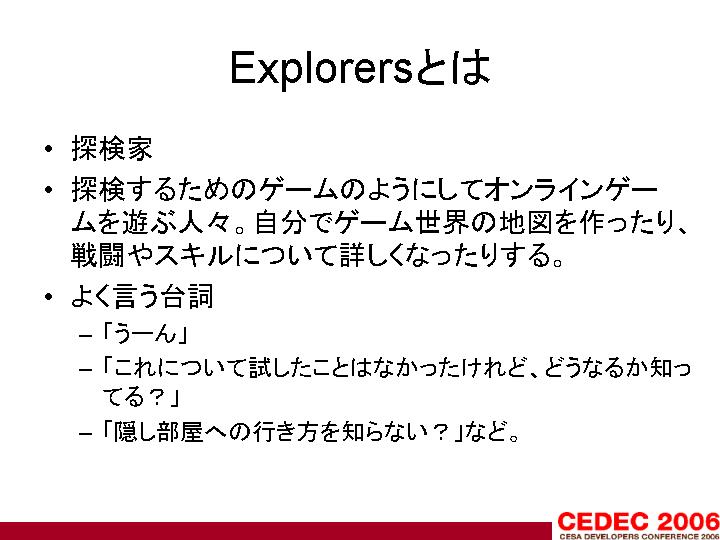 Explorersとは

• 探検家
• 探検するためのゲームのようにしてオンラインゲームを遊ぶ人々。自分でゲーム世界の地図を作ったり、戦闘やスキルについて詳しくなったりする。
• よく言う台詞
– 「うーん」
– 「これについて試したことはなかったけれど、どうなるか知ってる？」
– 「隠し部屋への行き方を知らない？」など。

CEDEC 2006
CESA DEVELOPERS CONFERENCE 2006